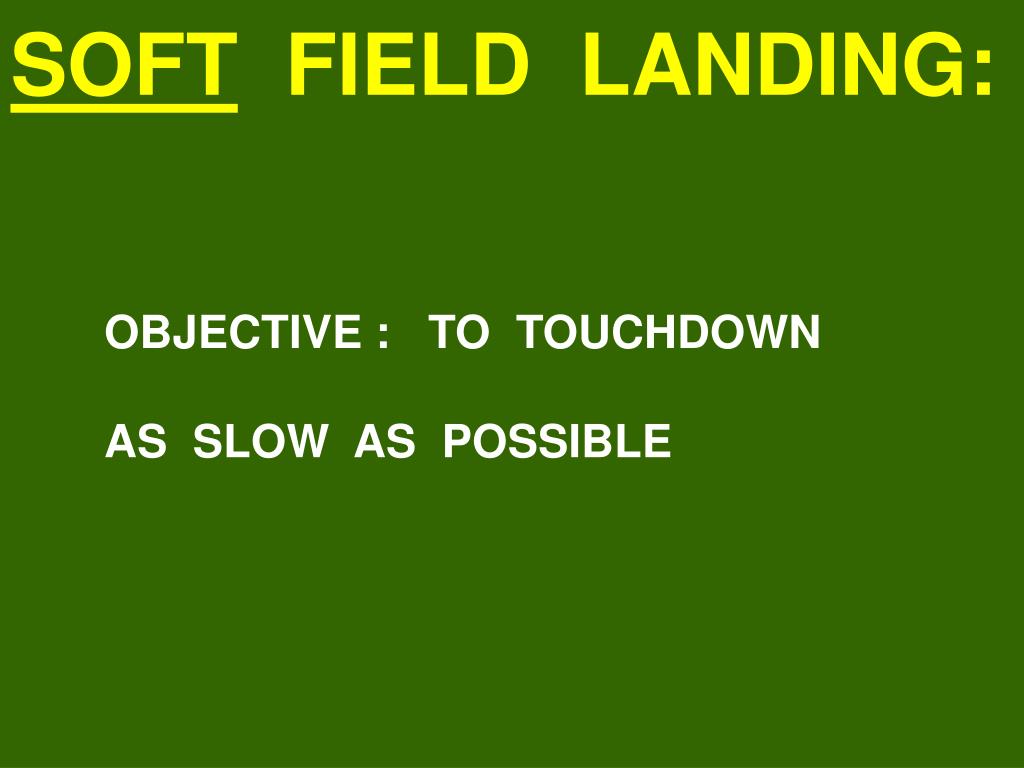 SOFT FIELD LANDING:

OBJECTIVE : TO TOUCHDOWN

AS SLOW AS POSSIBLE